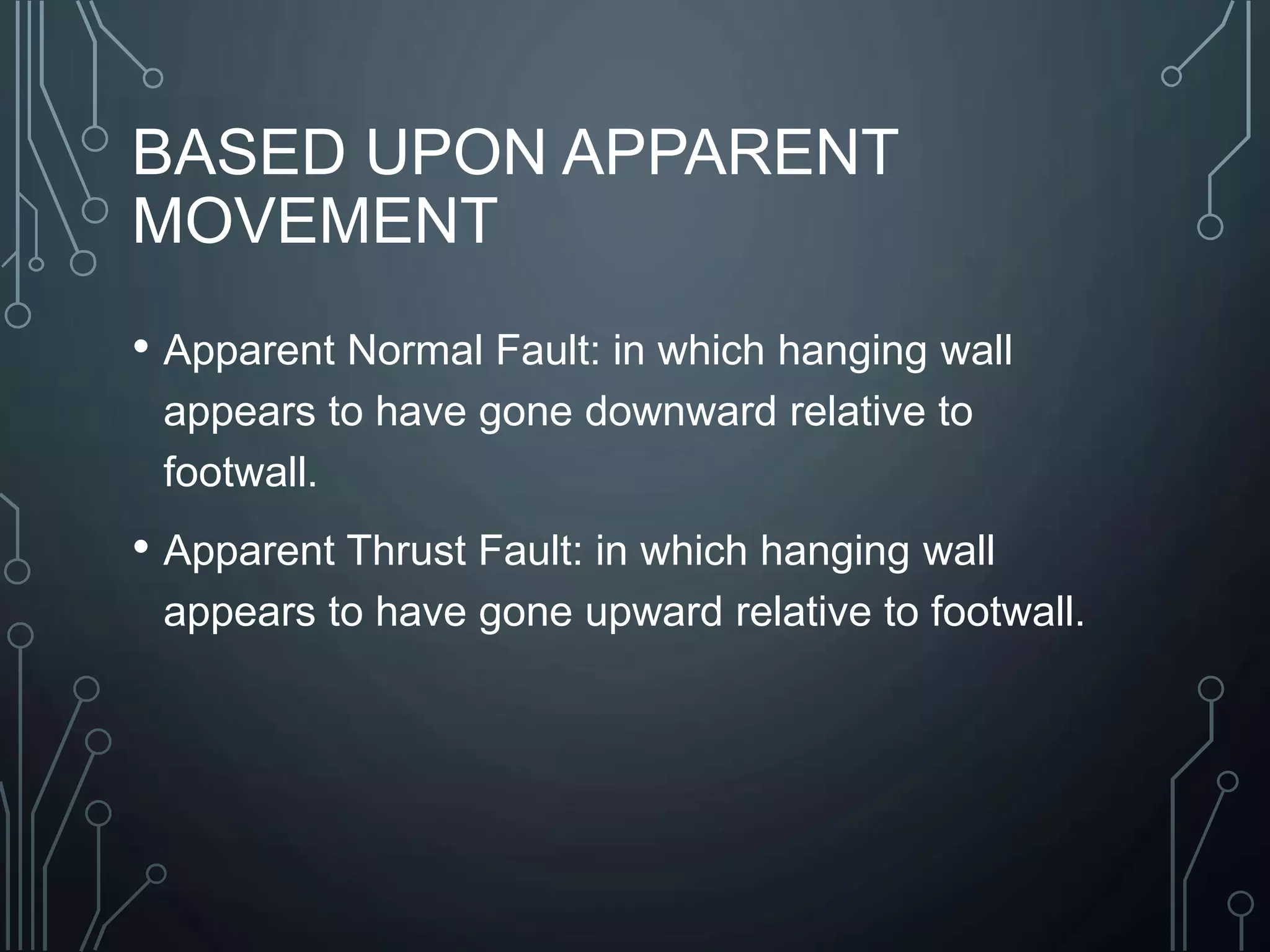 BASED UPON APPARENT MOVEMENT

• Apparent Normal Fault: in which hanging wall appears to have gone downward relative to footwall.

• Apparent Thrust Fault: in which hanging wall appears to have gone upward relative to footwall.